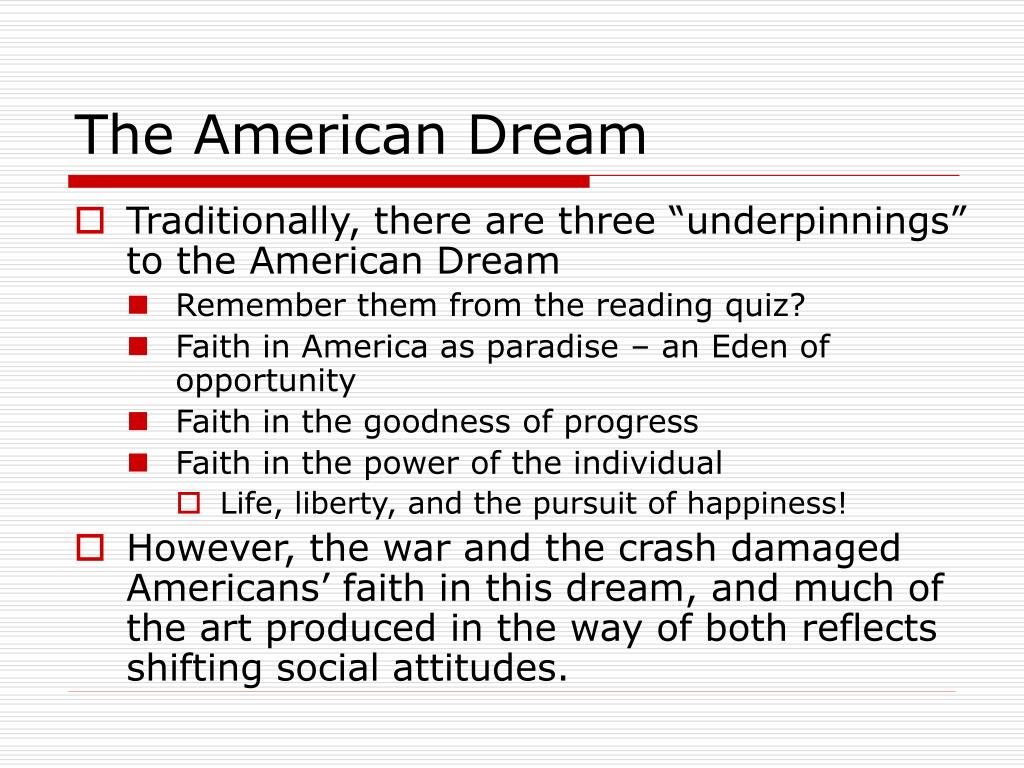 The American Dream

Traditionally, there are three “underpinnings” to the American Dream

Remember them from the reading quiz?

Faith in America as paradise – an Eden of opportunity

Faith in the goodness of progress

Faith in the power of the individual

Life, liberty, and the pursuit of happiness!

However, the war and the crash damaged Americans’ faith in this dream, and much of the art produced in the way of both reflects shifting social attitudes.